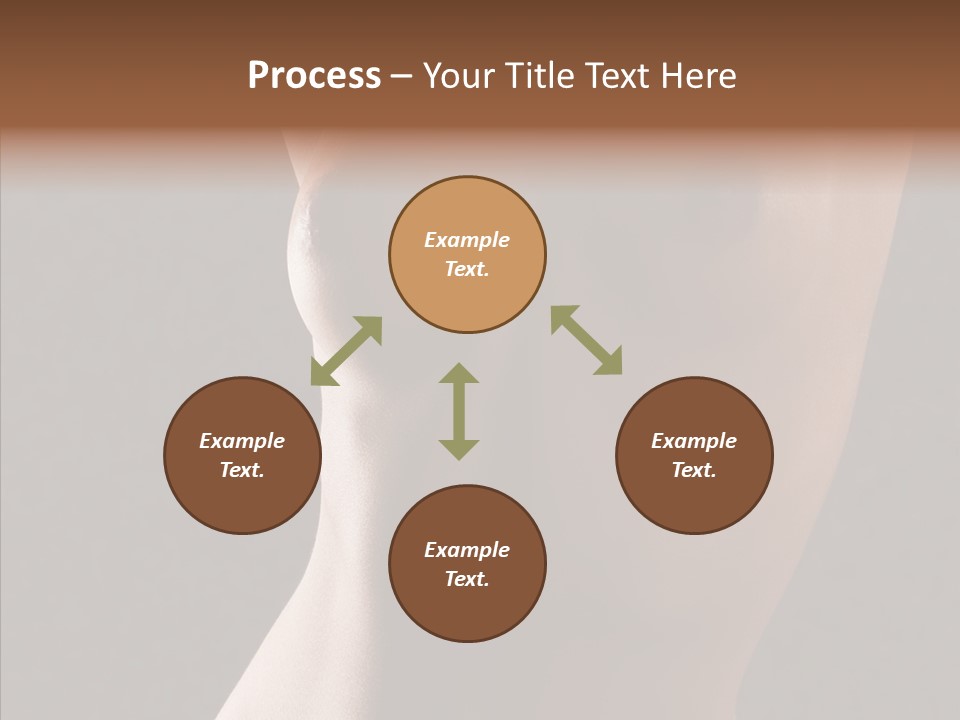 Process – Your Title Text Here

Example Text.

Example Text.

Example Text.

Example Text.